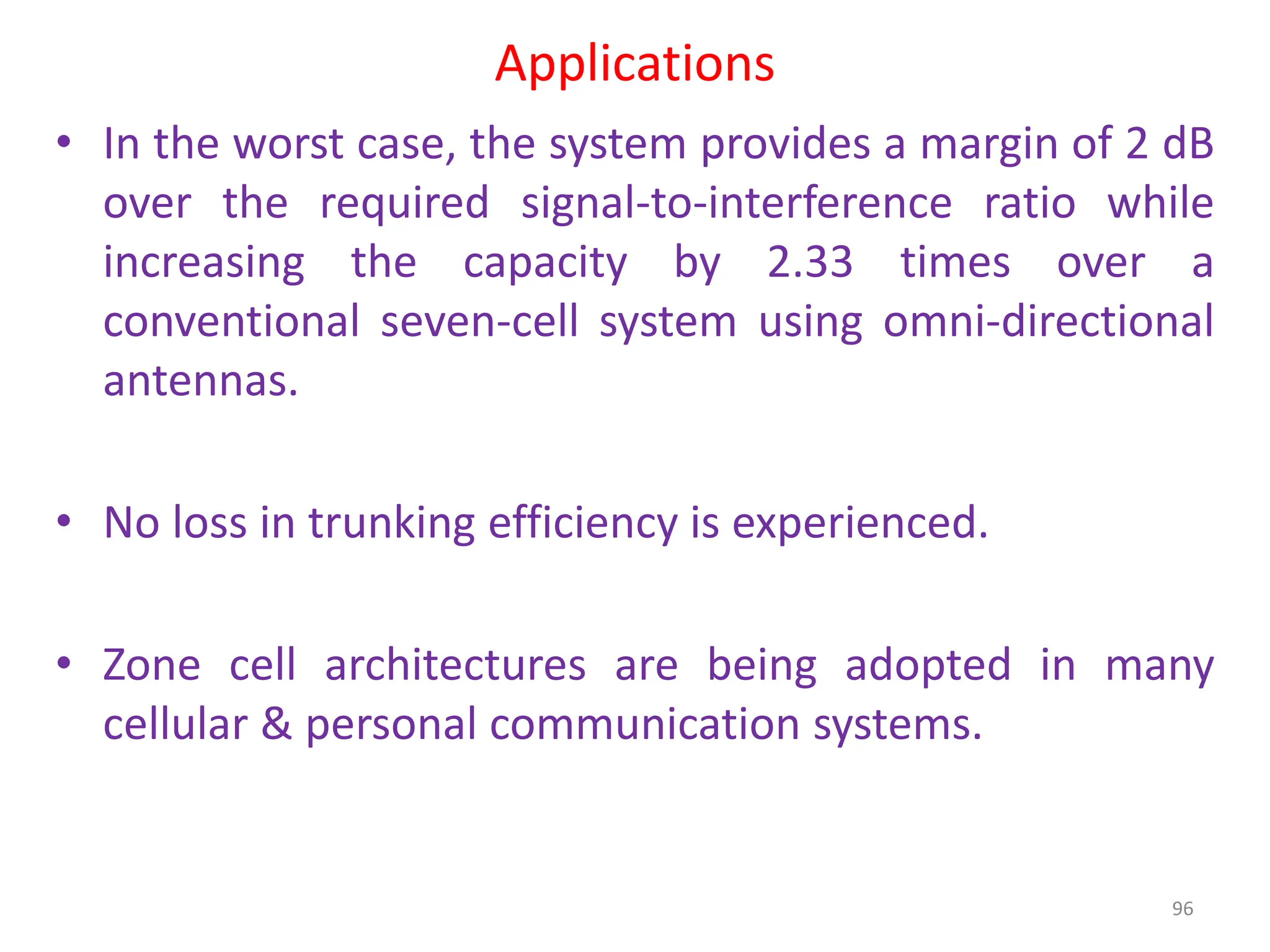 Applications

• In the worst case, the system provides a margin of 2 dB over the required signal-to-interference ratio while increasing the capacity by 2.33 times over a conventional seven-cell system using omni-directional antennas.

• No loss in trunking efficiency is experienced.

• Zone cell architectures are being adopted in many cellular & personal communication systems.

96